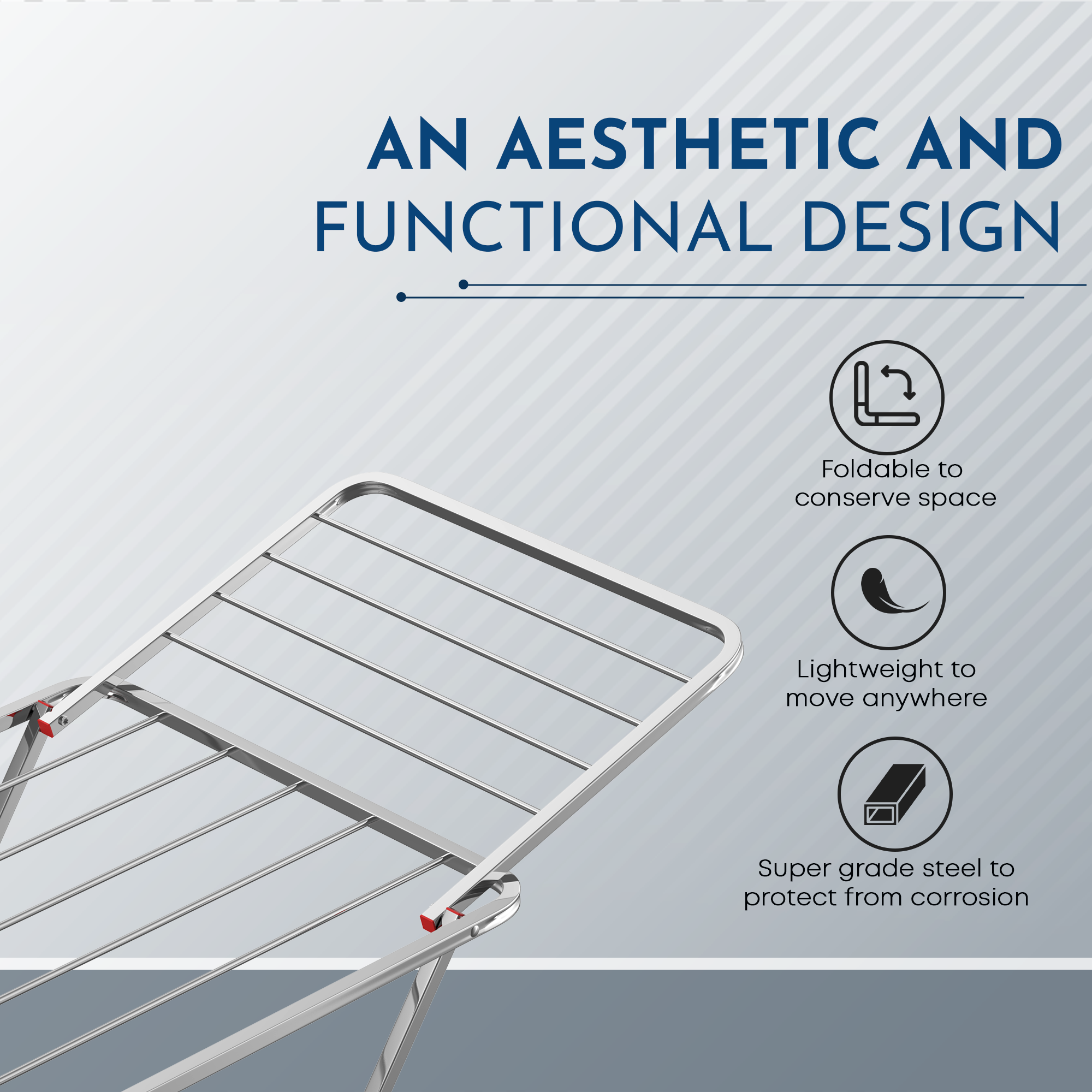 AN AESTHETIC AND FUNCTIONAL DESIGN

Foldable to conserve space

Lightweight to move anywhere

Super grade steel to protect from corrosion